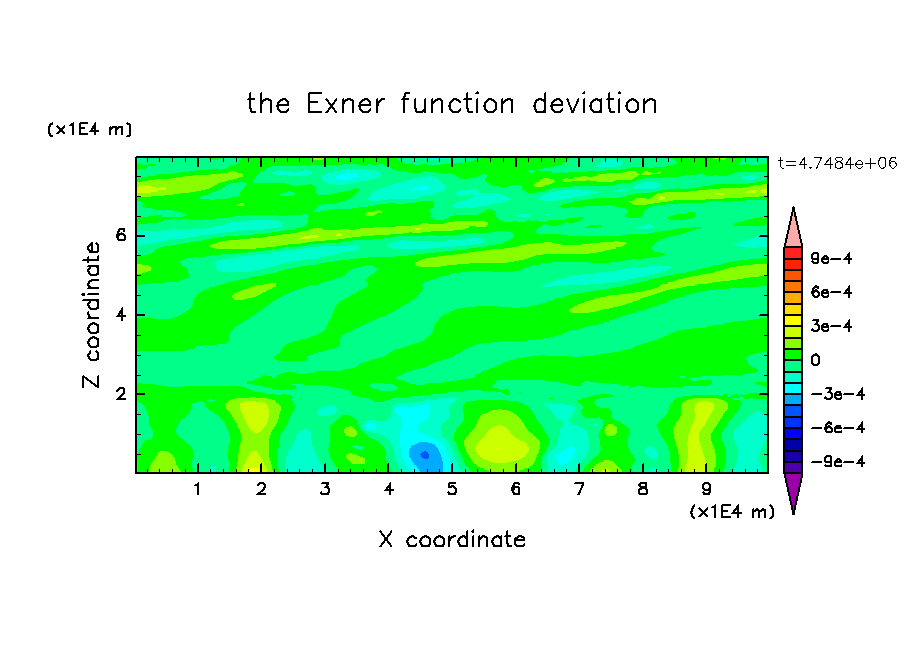 the Exner function deviation

(x1E4 m)

t=4.7484e+06

Z coordinate

6
4
2

9e-4
6e-4
3e-4
0
-3e-4
-6e-4
-9e-4

1 2 3 4 5 6 7 8 9

(x1E4 m)

X coordinate